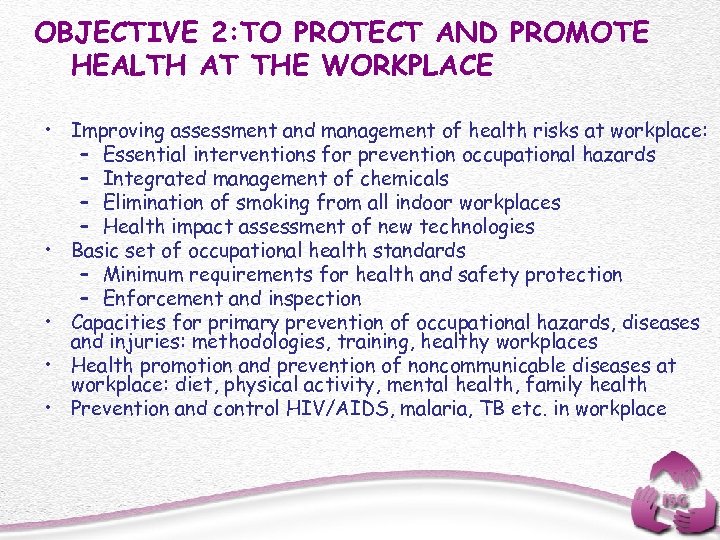 OBJECTIVE 2:TO PROTECT AND PROMOTE HEALTH AT THE WORKPLACE

• Improving assessment and management of health risks at workplace:
  – Essential interventions for prevention occupational hazards
  – Integrated management of chemicals
  – Elimination of smoking from all indoor workplaces
  – Health impact assessment of new technologies
• Basic set of occupational health standards
  – Minimum requirements for health and safety protection
  – Enforcement and inspection
• Capacities for primary prevention of occupational hazards, diseases and injuries: methodologies, training, healthy workplaces
• Health promotion and prevention of noncommunicable diseases at workplace: diet, physical activity, mental health, family health
• Prevention and control HIV/AIDS, malaria, TB etc. in workplace

ISG